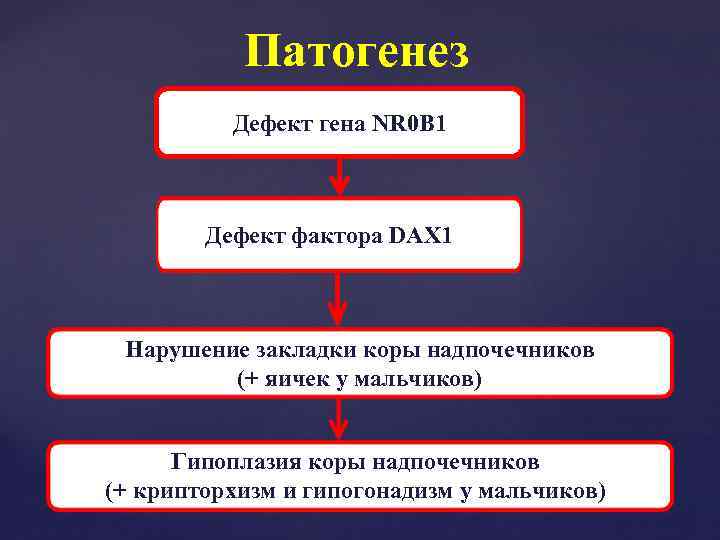 Патогенез

Дефект гена NR0B1

Дефект фактора DAX1

Нарушение закладки коры надпочечников (+ яичек у мальчиков)

Гипоплазия коры надпочечников (+ крипторхизм и гипогонадизм у мальчиков)